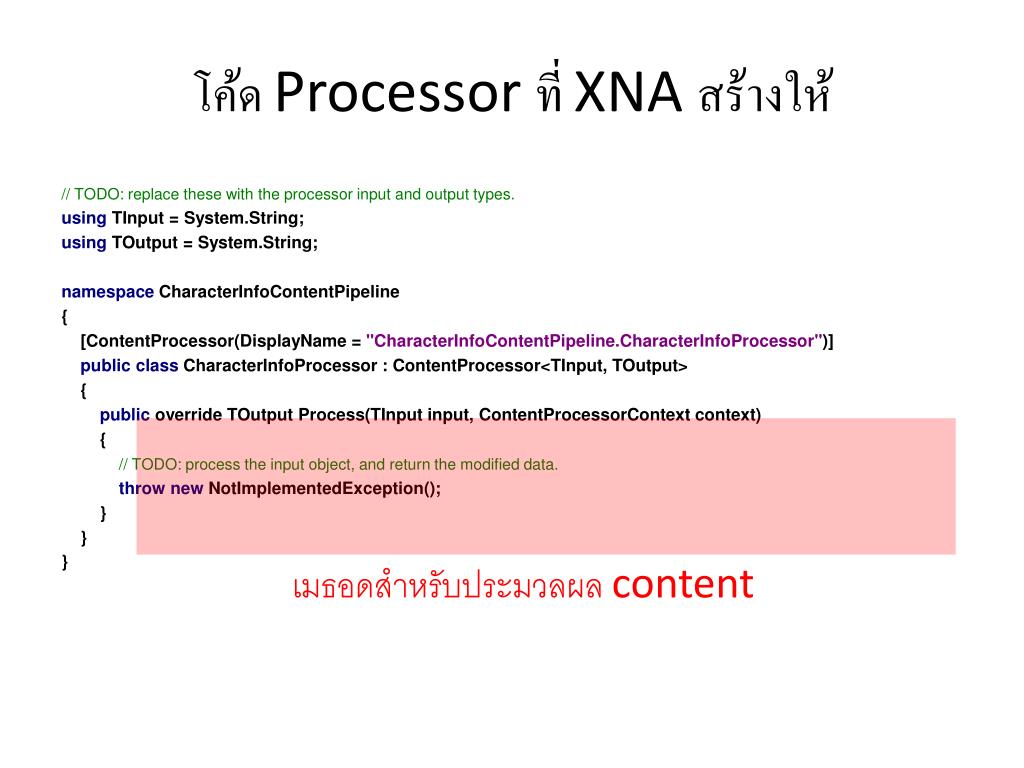 โค้ด Processor ที่ XNA สร้างให้

// TODO: replace these with the processor input and output types.
using TInput = System.String;
using TOutput = System.String;

namespace CharacterInfoContentPipeline
{
[ContentProcessor(DisplayName = "CharacterInfoContentPipeline.CharacterInfoProcessor")]
public class CharacterInfoProcessor : ContentProcessor<TInput, TOutput>
{
public override TOutput Process(TInput input, ContentProcessorContext context)
{
// TODO: process the input object, and return the modified data.
throw new NotImplementedException();
}
}
}

เมธอดสำหรับประมวลผล content